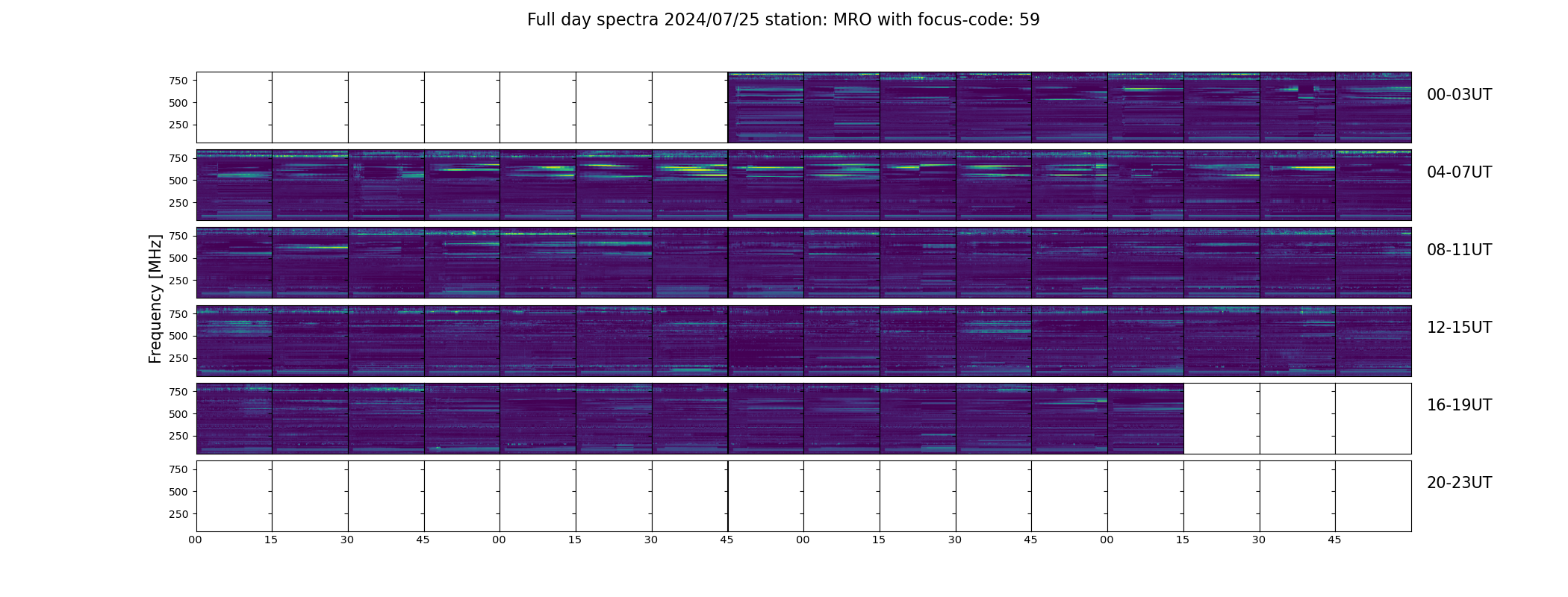 Full day spectra 2024/07/25 station: MRO with focus-code: 59

Frequency [MHz]

750
500
250
00-03UT

750
500
250
04-07UT

750
500
250
08-11UT

750
500
250
12-15UT

750
500
250
16-19UT

750
500
250
20-23UT

00 15 30 45 00 15 30 45 00 15 30 45 00 15 30 45